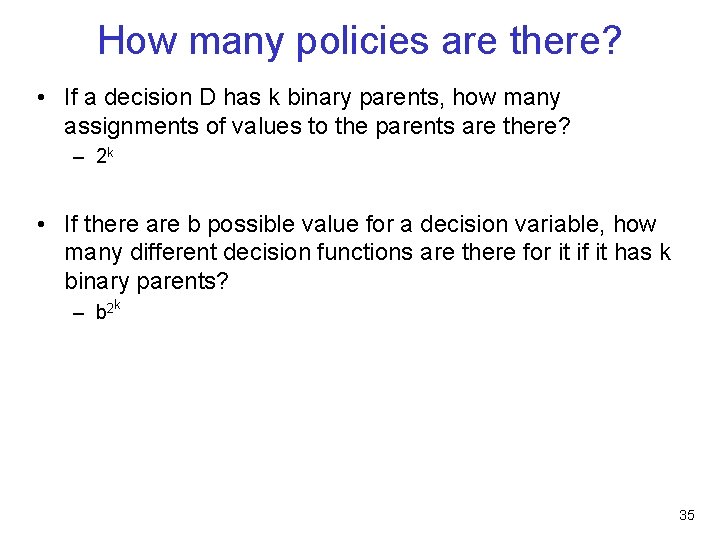 How many policies are there?

• If a decision D has k binary parents, how many assignments of values to the parents are there?
– $2^k$

• If there are b possible value for a decision variable, how many different decision functions are there for it if it has k binary parents?
– $b^{2^k}$

35